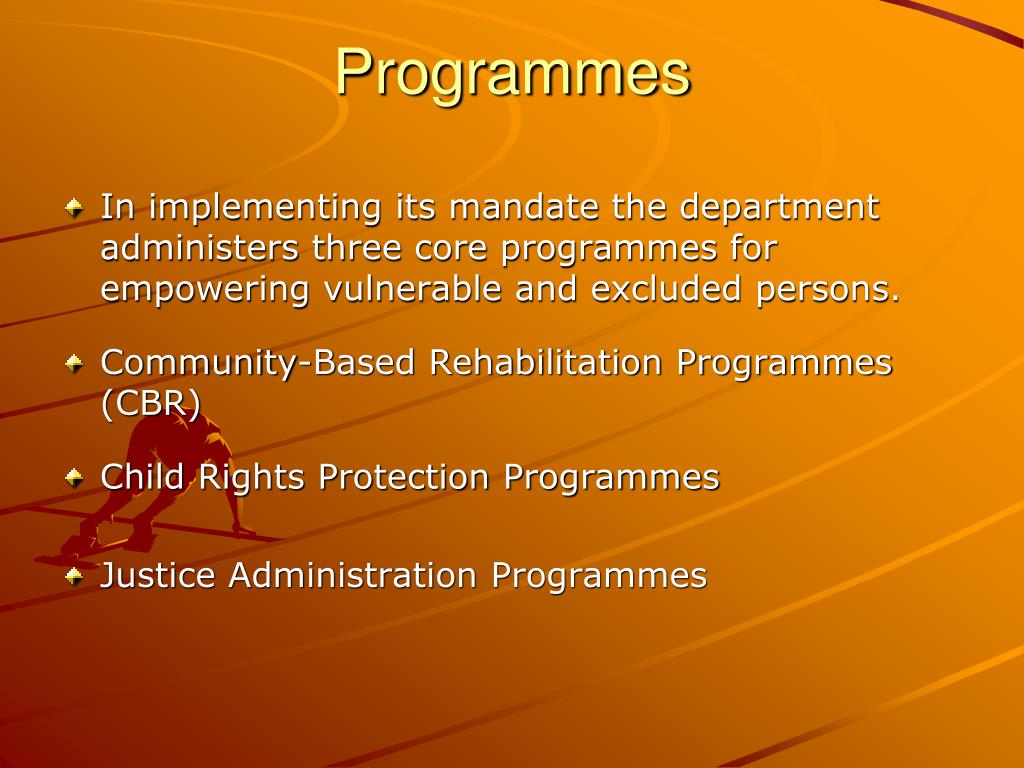 Programmes

In implementing its mandate the department administers three core programmes for empowering vulnerable and excluded persons.

Community-Based Rehabilitation Programmes (CBR)

Child Rights Protection Programmes

Justice Administration Programmes